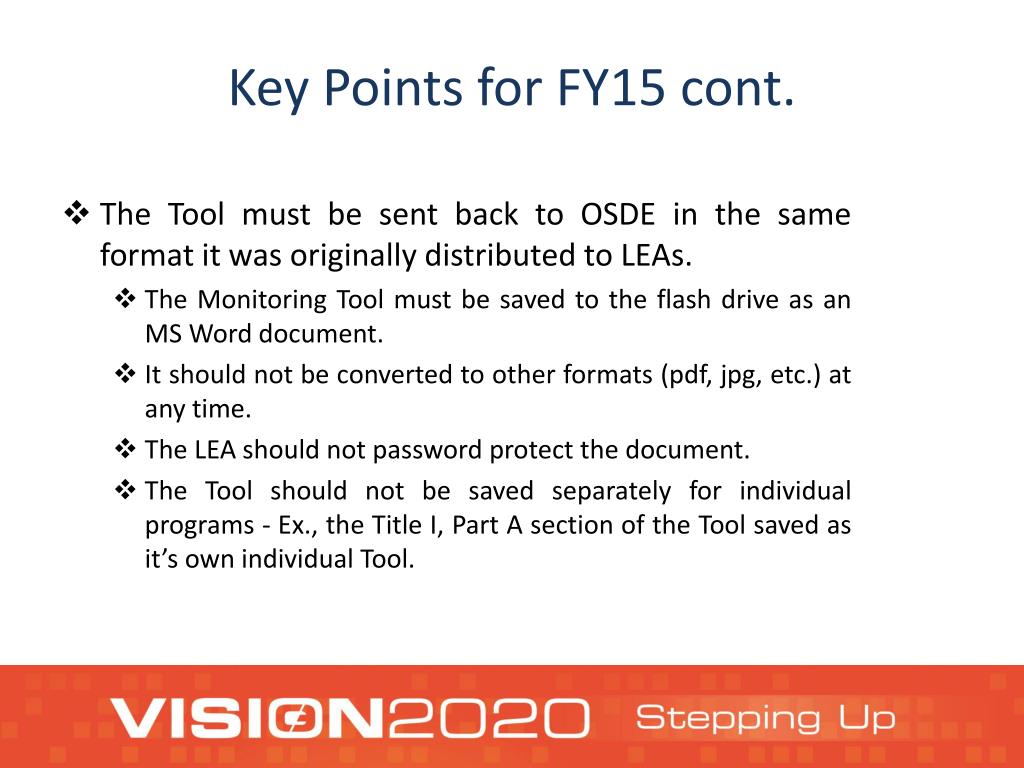 Key Points for FY15 cont.

❖ The Tool must be sent back to OSDE in the same format it was originally distributed to LEAs.

❖ The Monitoring Tool must be saved to the flash drive as an MS Word document.

❖ It should not be converted to other formats (pdf, jpg, etc.) at any time.

❖ The LEA should not password protect the document.

❖ The Tool should not be saved separately for individual programs - Ex., the Title I, Part A section of the Tool saved as it's own individual Tool.

VISION2020 Stepping Up